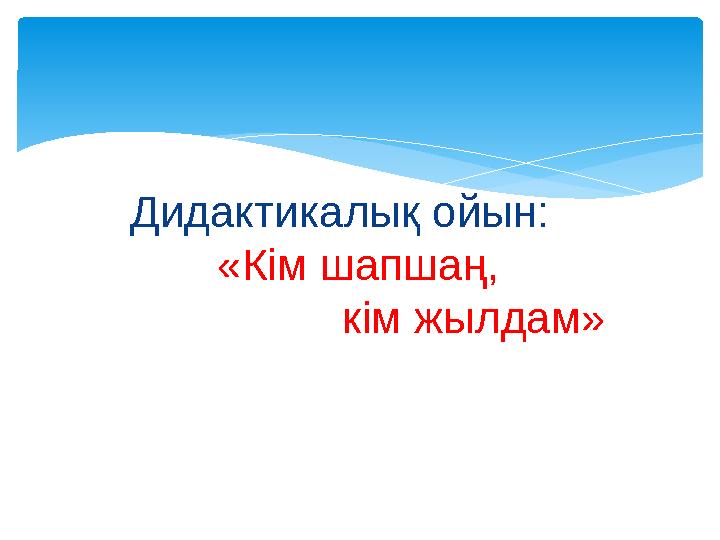 Дидактикалық ойын:
«Кім шапшаң,
кім жылдам»